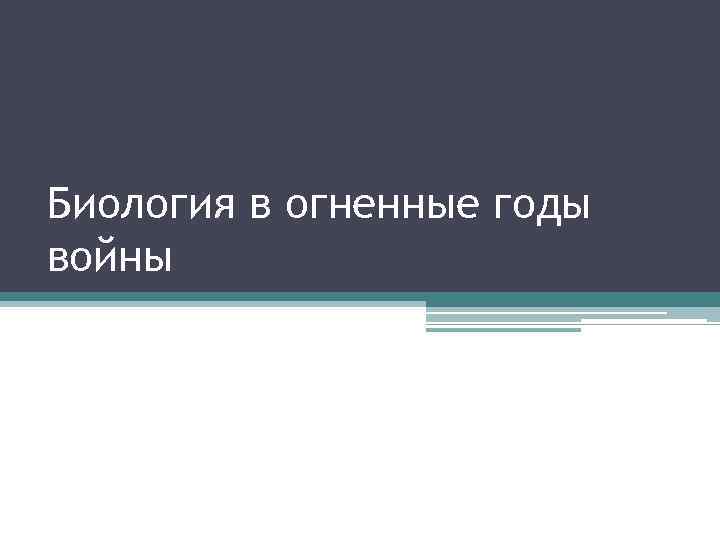 Биология в огненные годы войны